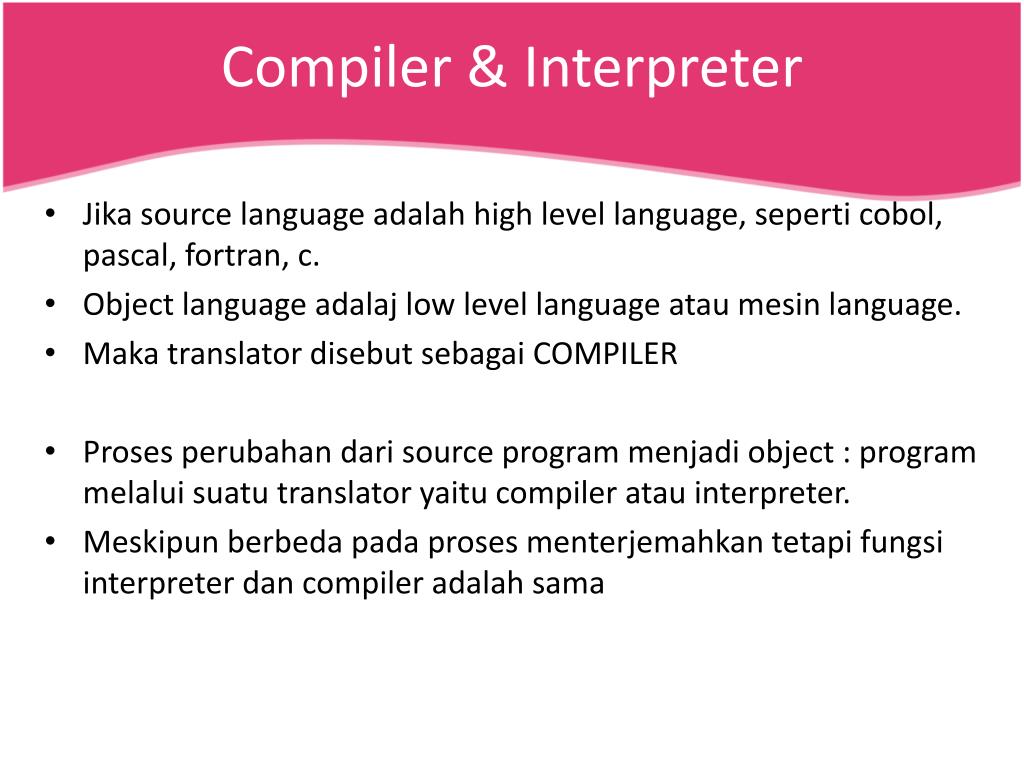 Compiler & Interpreter

• Jika source language adalah high level language, seperti cobol, pascal, fortran, c.
• Object language adalaj low level language atau mesin language.
• Maka translator disebut sebagai COMPILER

• Proses perubahan dari source program menjadi object : program melalui suatu translator yaitu compiler atau interpreter.
• Meskipun berbeda pada proses menterjemahkan tetapi fungsi interpreter dan compiler adalah sama